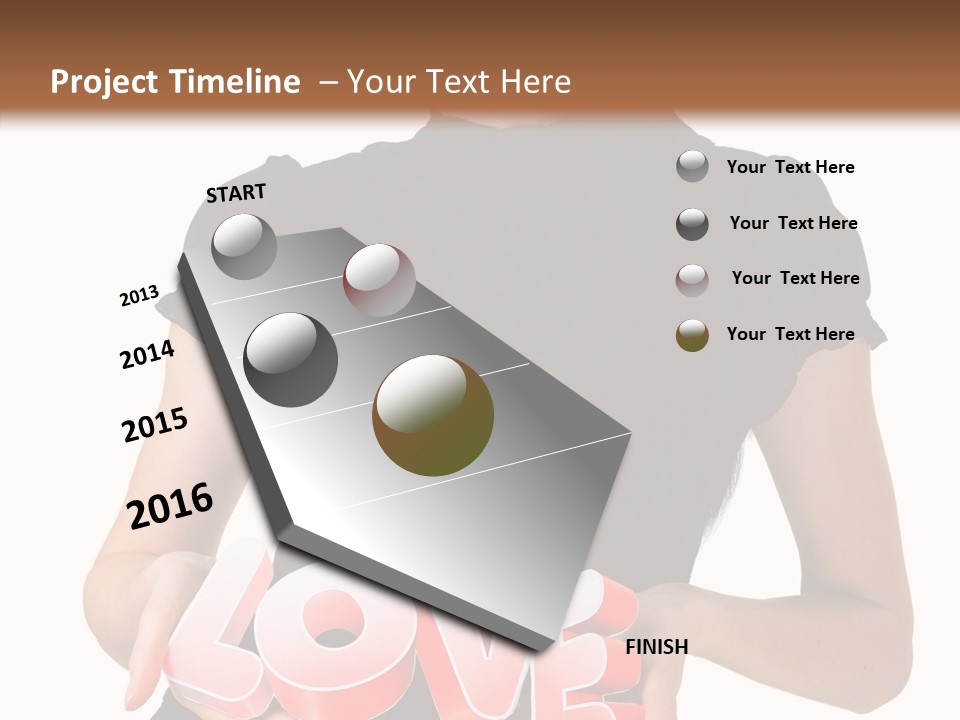 Project Timeline – Your Text Here

START

2013

2014

2015

2016

FINISH

Your Text Here

Your Text Here

Your Text Here

Your Text Here

LOVE